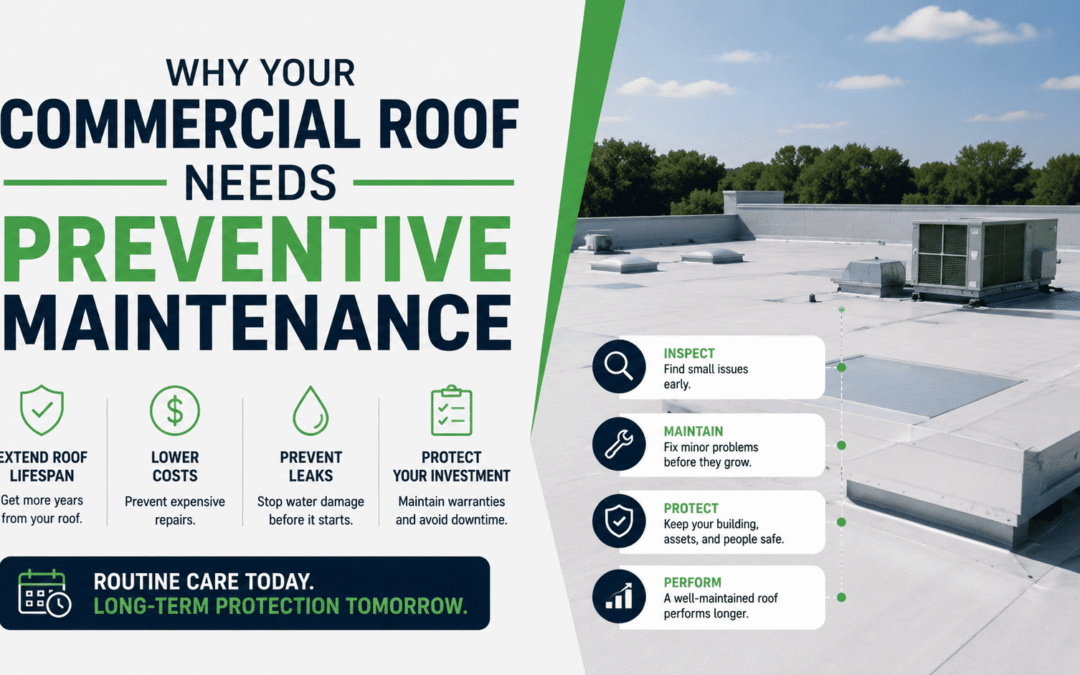 WHY YOUR
COMMERCIAL ROOF
NEEDS
PREVENTIVE
MAINTENANCE

EXTEND ROOF LIFESPAN
Get more years from your roof.

LOWER COSTS
Prevent expensive repairs.

PREVENT LEAKS
Stop water damage before it starts.

PROTECT YOUR INVESTMENT
Maintain warranties and avoid downtime.

ROUTINE CARE TODAY.
LONG-TERM PROTECTION TOMORROW.

INSPECT
Find small issues early.

MAINTAIN
Fix minor problems before they grow.

PROTECT
Keep your building, assets, and people safe.

PERFORM
A well-maintained roof performs longer.